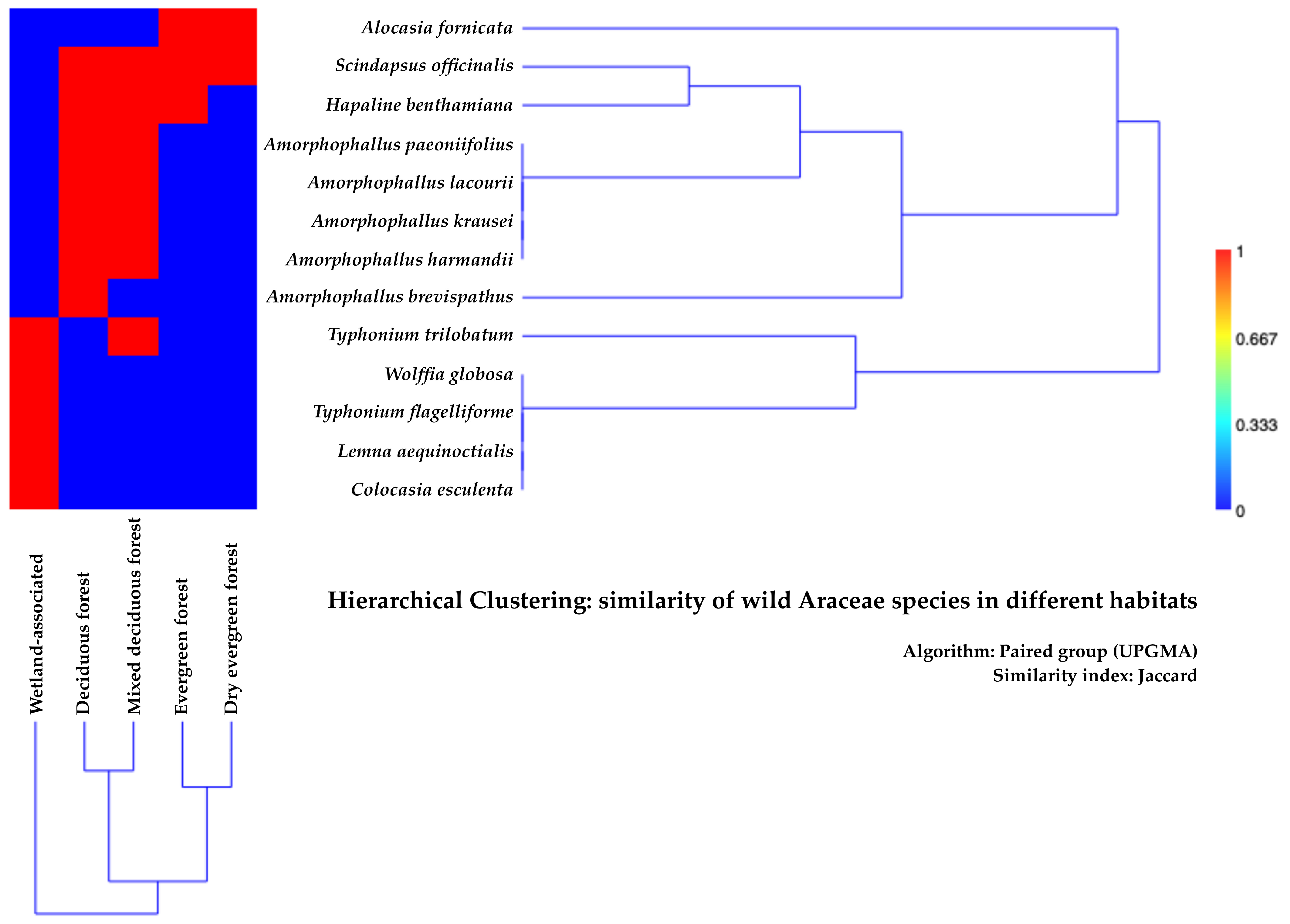 Alocasia fornicata
Scindapsus officinalis
Hapaline benthamiana
Amorphophallus paeoniifolius
Amorphophallus lacourii
Amorphophallus krausei
Amorphophallus harmandii
Amorphophallus brevispathus
Typhonium trilobatum
Wolffia globosa
Typhonium flagelliforme
Lemna aequinoctialis
Colocasia esculenta

1
0.667
0.333
0

Wetland-associated
Deciduous forest
Mixed deciduous forest
Evergreen forest
Dry evergreen forest

Hierarchical Clustering: similarity of wild Araceae species in different habitats

Algorithm: Paired group (UPGMA)
Similarity index: Jaccard